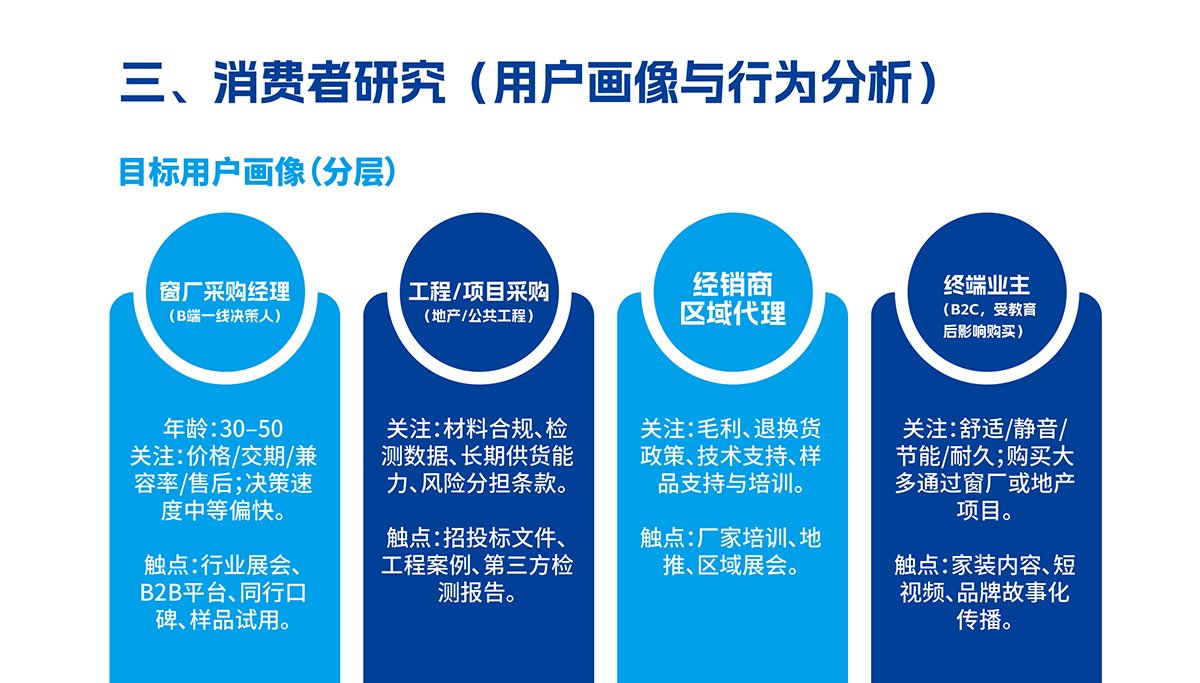 三、消费者研究（用户画像与行为分析）

目标用户画像（分层）

窗厂采购经理
（B端一线决策人）

年龄：30–50
关注：价格/交期/兼容率/售后；决策速度中等偏快。

触点：行业展会、B2B平台、同行口碑、样品试用。

工程/项目采购
（地产/公共工程）

关注：材料合规、检测数据、长期供货能力、风险分担条款。

触点：招投标文件、工程案例、第三方检测报告。

经销商
区域代理

关注：毛利、退换货政策、技术支持、样品支持与培训。

触点：厂家培训、地推、区域展会。

终端业主
（B2C，受教育后影响购买）

关注：舒适/静音/节能/耐久；购买大多通过窗厂或地产项目。

触点：家装内容、短视频、品牌故事化传播。